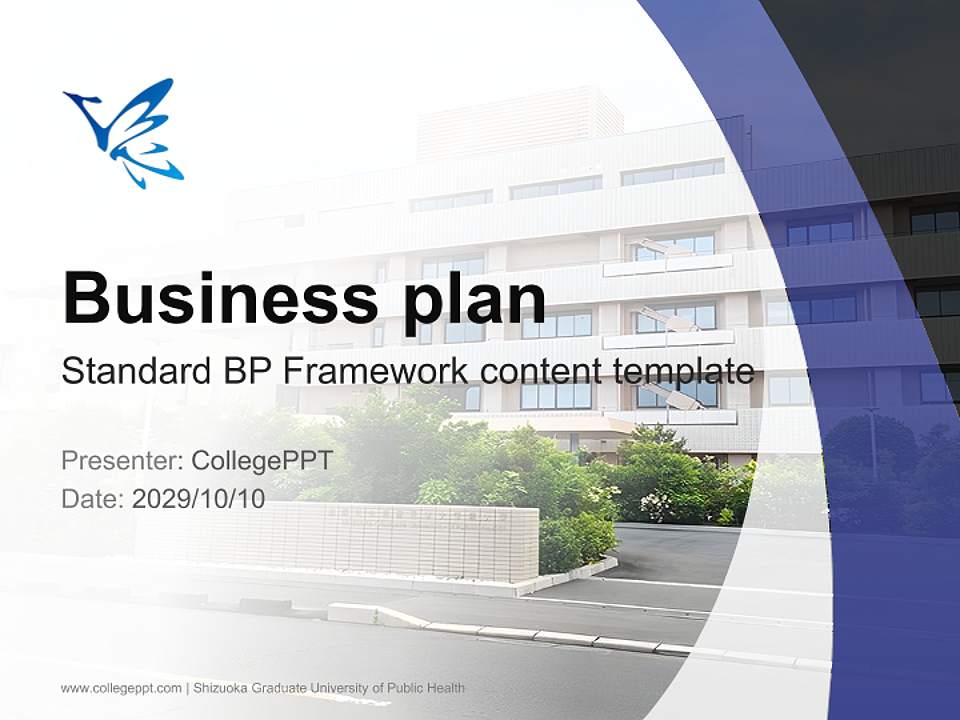 Business plan

Standard BP Framework content template

Presenter: CollegePPT
Date: 2029/10/10

www.collegeppt.com | Shizuoka Graduate University of Public Health